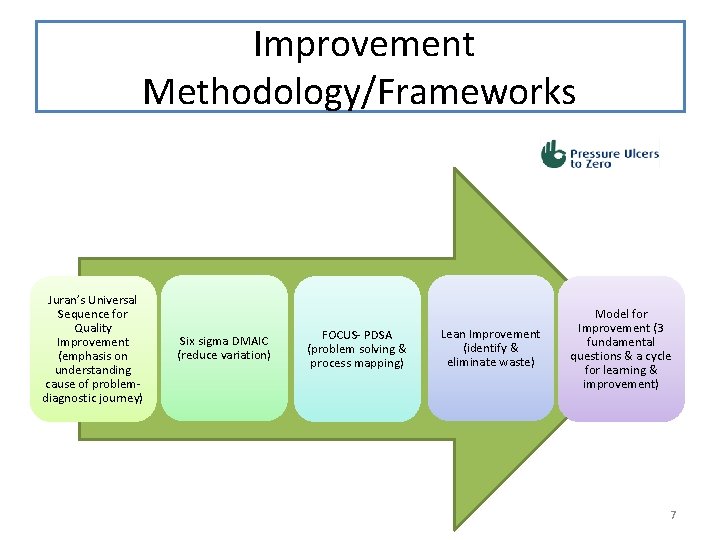 Improvement Methodology/Frameworks

Pressure Ulcers to Zero

Juran's Universal Sequence for Quality Improvement (emphasis on understanding cause of problem-diagnostic journey)

Six sigma DMAIC (reduce variation)

FOCUS- PDSA (problem solving & process mapping)

Lean Improvement (identify & eliminate waste)

Model for Improvement (3 fundamental questions & a cycle for learning & improvement)

7